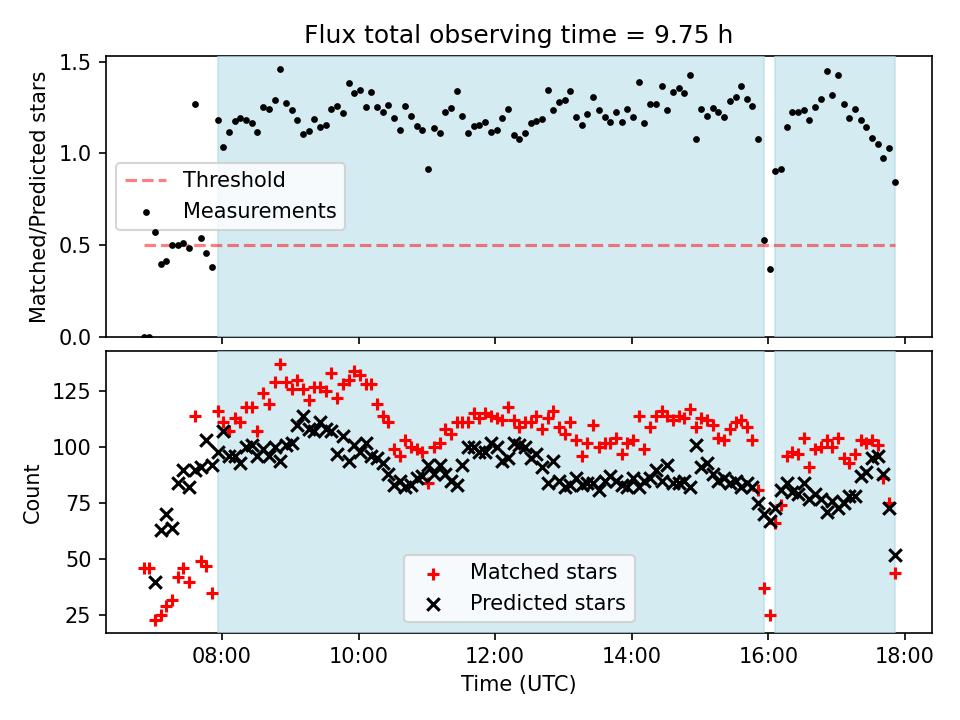 Flux total observing time = 9.75 h

Matched/Predicted stars

1.5
1.0
0.5
0.0

Threshold
Measurements

Count

125
100
75
50
25

Matched stars
Predicted stars

08:00
10:00
12:00
14:00
16:00
18:00

Time (UTC)